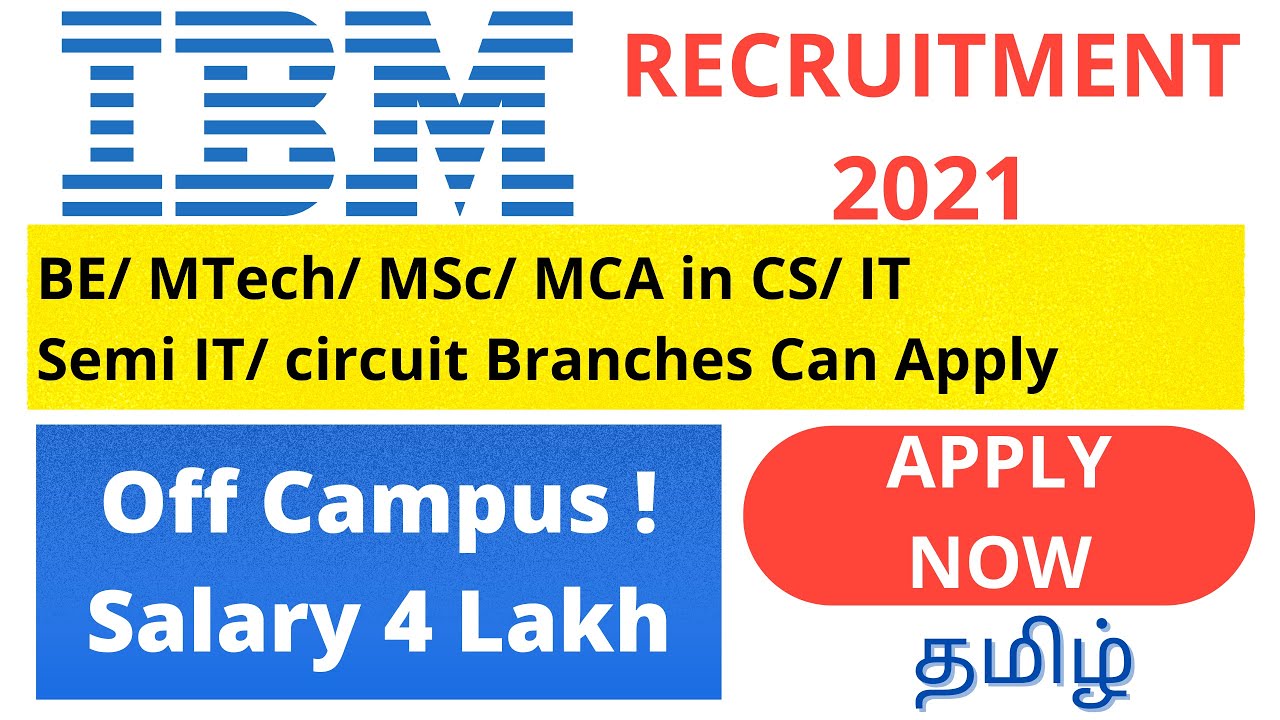 IBM

RECRUITMENT 2021

BE/ MTech/ MSc/ MCA in CS/ IT
Semi IT/ circuit Branches Can Apply

Off Campus !
Salary 4 Lakh

APPLY NOW

தமிழ்